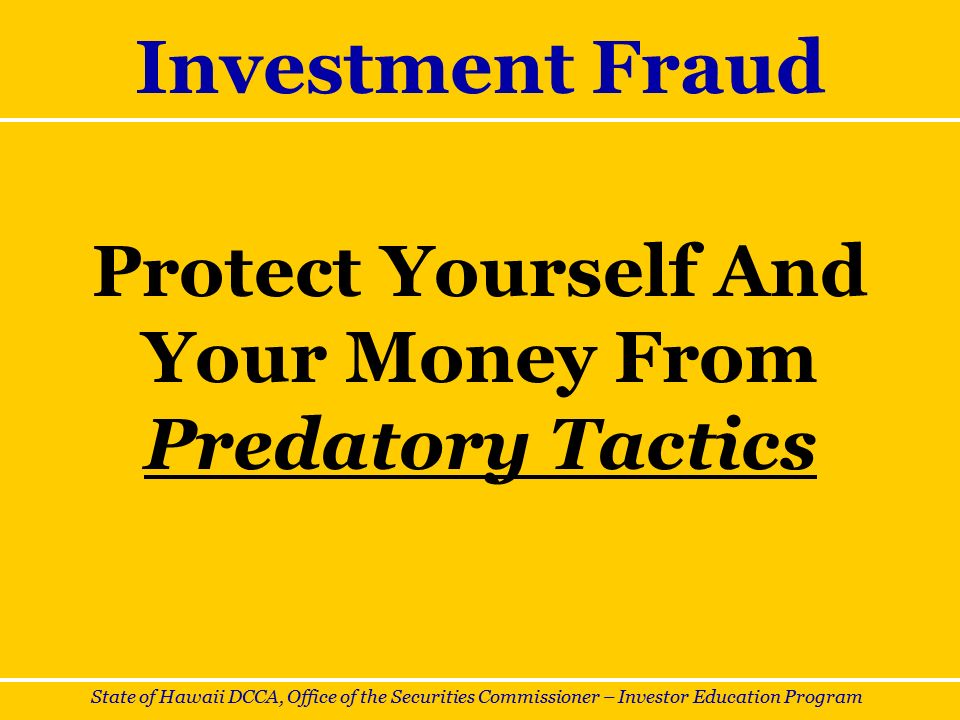 Investment Fraud

Protect Yourself And Your Money From Predatory Tactics

State of Hawaii DCCA, Office of the Securities Commissioner – Investor Education Program